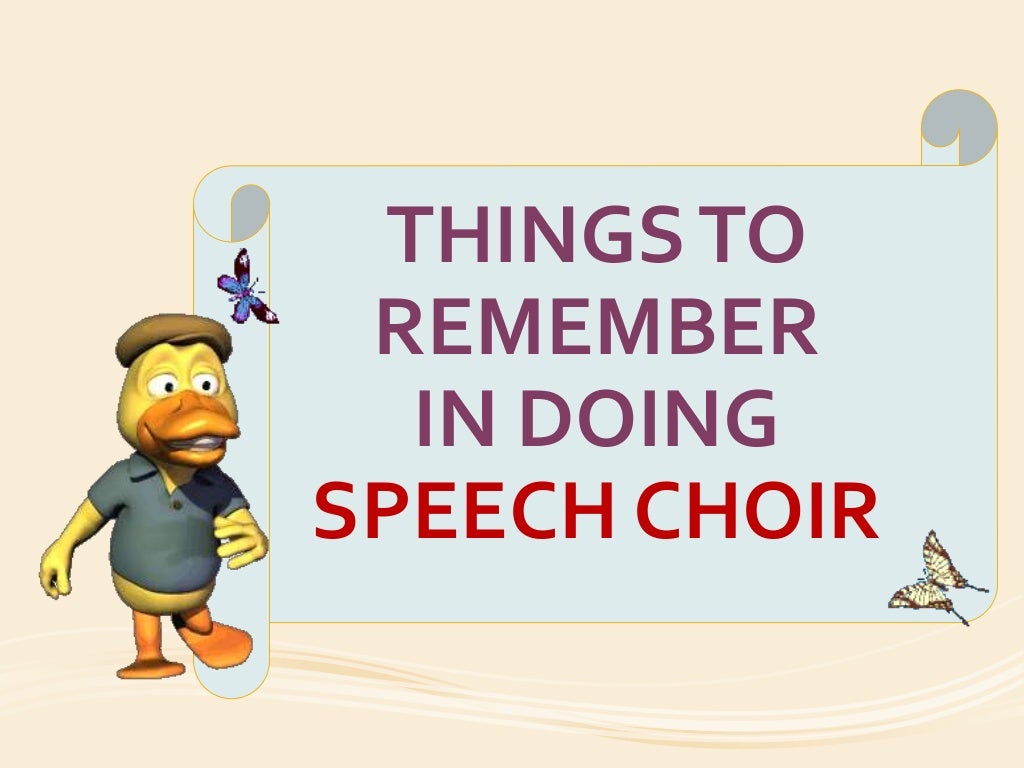 THINGS TO REMEMBER IN DOING SPEECH CHOIR